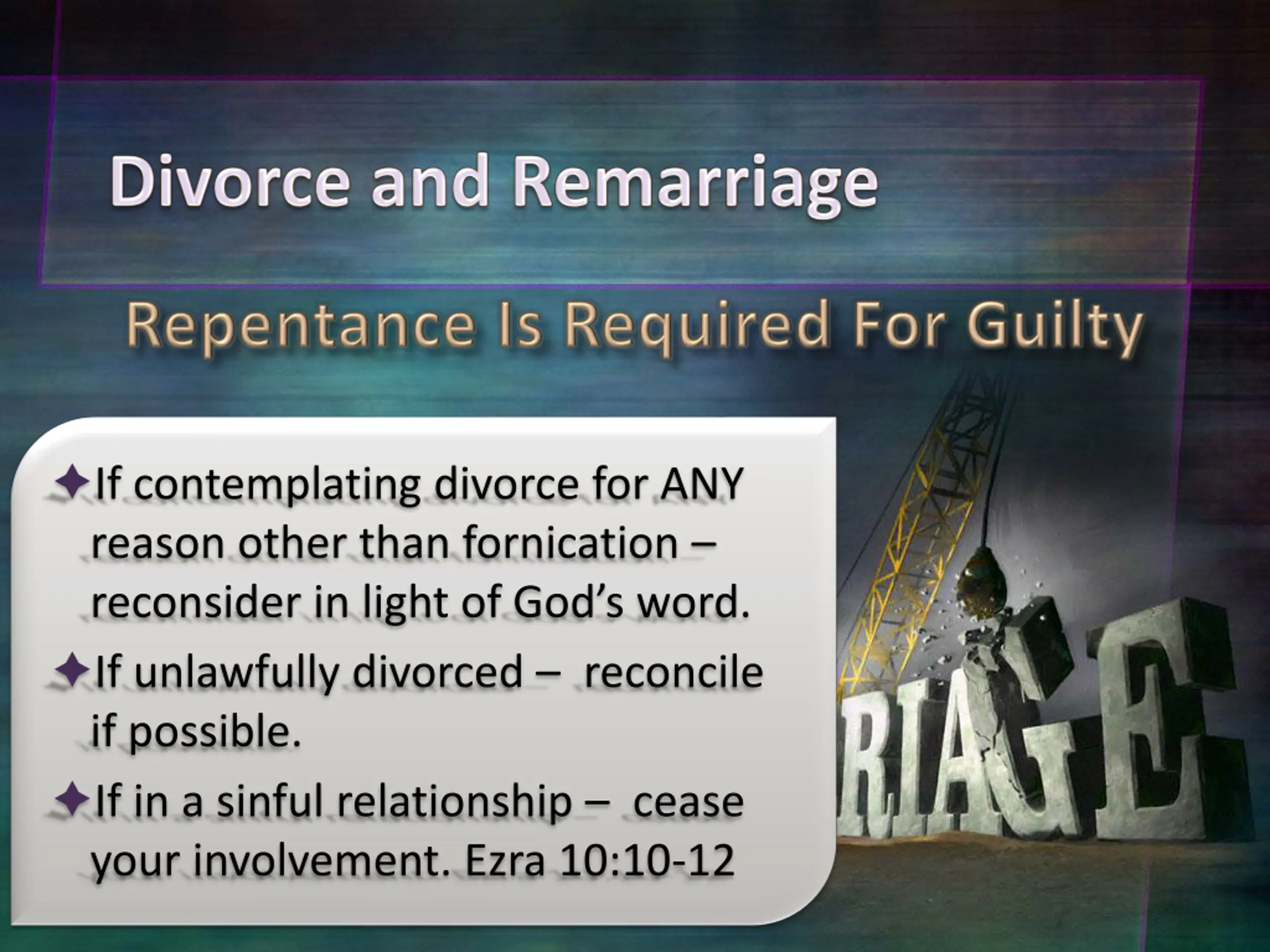 Divorce and Remarriage

Repentance Is Required For Guilty

✦If contemplating divorce for ANY reason other than fornication – reconsider in light of God's word.

✦If unlawfully divorced – reconcile if possible.

✦If in a sinful relationship – cease your involvement. Ezra 10:10-12

RIAGE